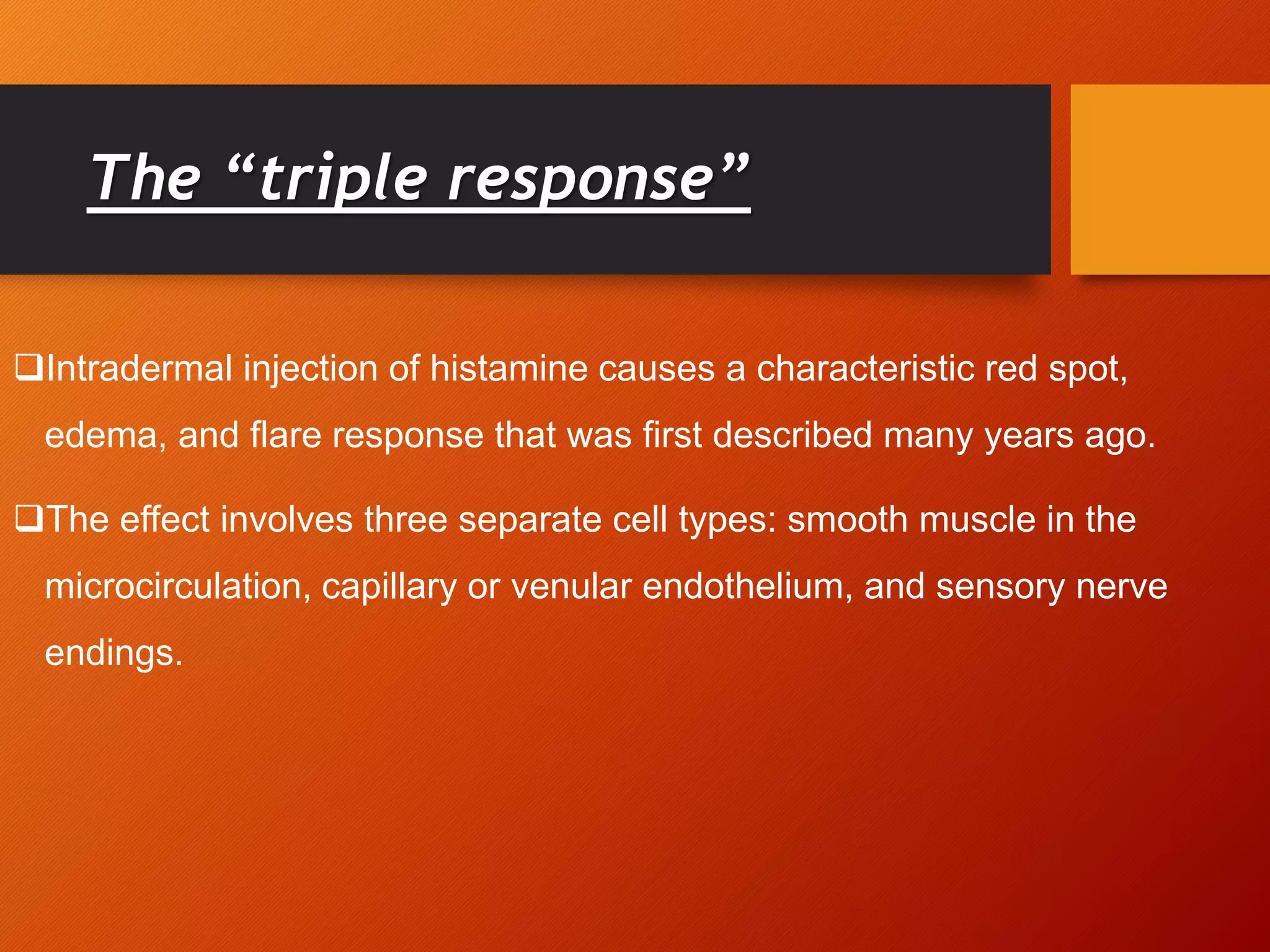 The “triple response”

❑Intradermal injection of histamine causes a characteristic red spot, edema, and flare response that was first described many years ago.

❑The effect involves three separate cell types: smooth muscle in the microcirculation, capillary or venular endothelium, and sensory nerve endings.